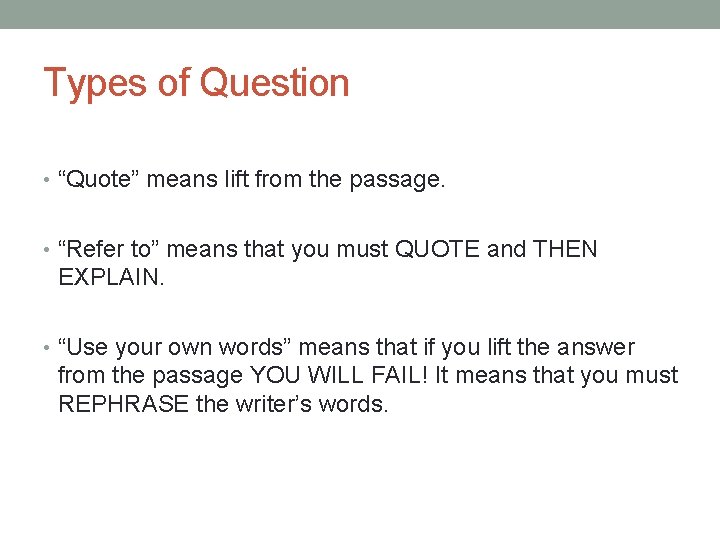 Types of Question

• “Quote” means lift from the passage.

• “Refer to” means that you must QUOTE and THEN EXPLAIN.

• “Use your own words” means that if you lift the answer from the passage YOU WILL FAIL! It means that you must REPHRASE the writer’s words.